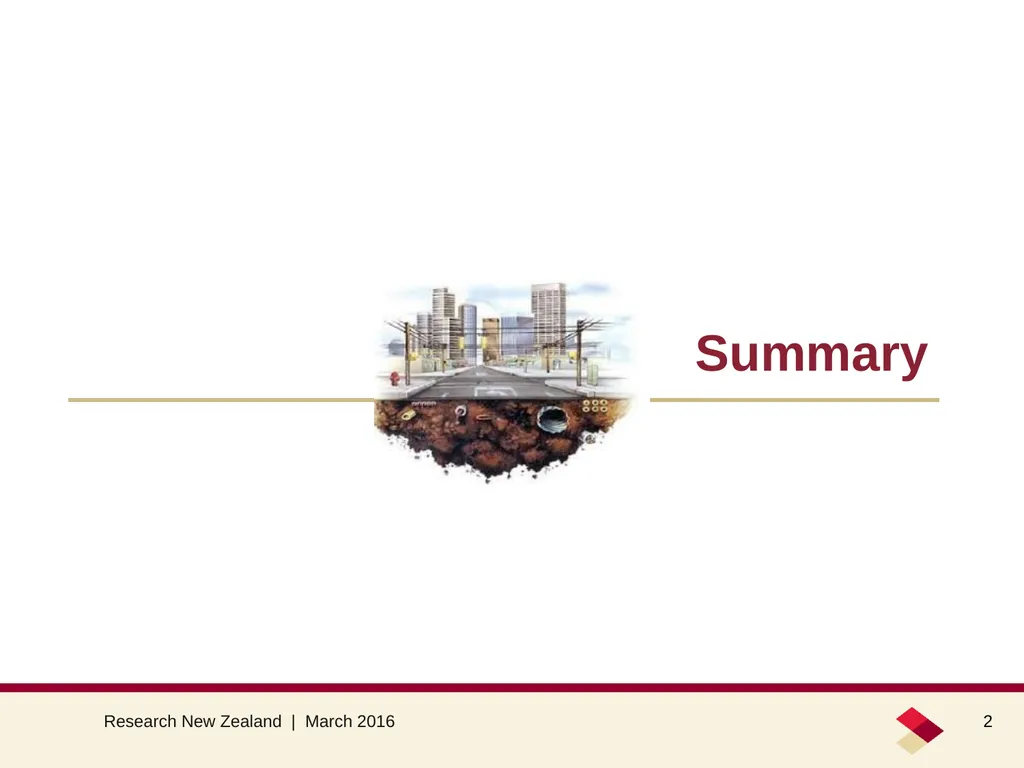 Summary

Research New Zealand | March 2016

2